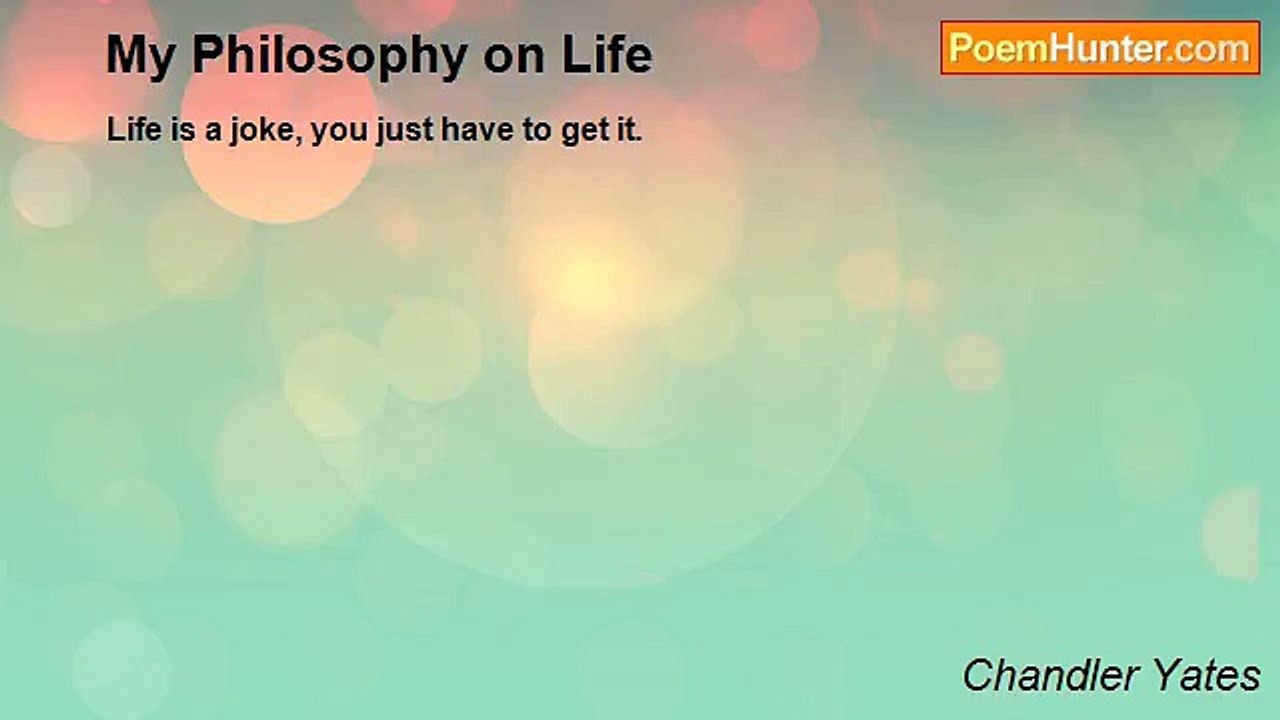 My Philosophy on Life

PoemHunter.com

Life is a joke, you just have to get it.

Chandler Yates